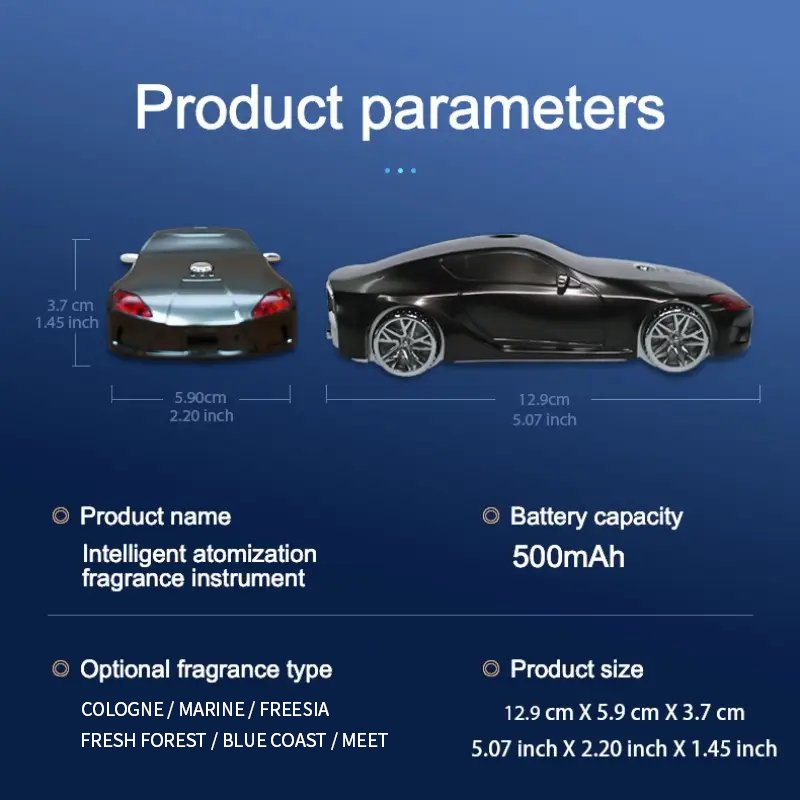 Product parameters

3.7 cm
1.45 inch

5.90cm
2.20 inch

12.9cm
5.07 inch

Product name
Intelligent atomization fragrance instrument

Battery capacity
500mAh

Optional fragrance type
COLOGNE / MARINE / FREESIA
FRESH FOREST / BLUE COAST / MEET

Product size
12.9 cm X 5.9 cm X 3.7 cm
5.07 inch X 2.20 inch X 1.45 inch